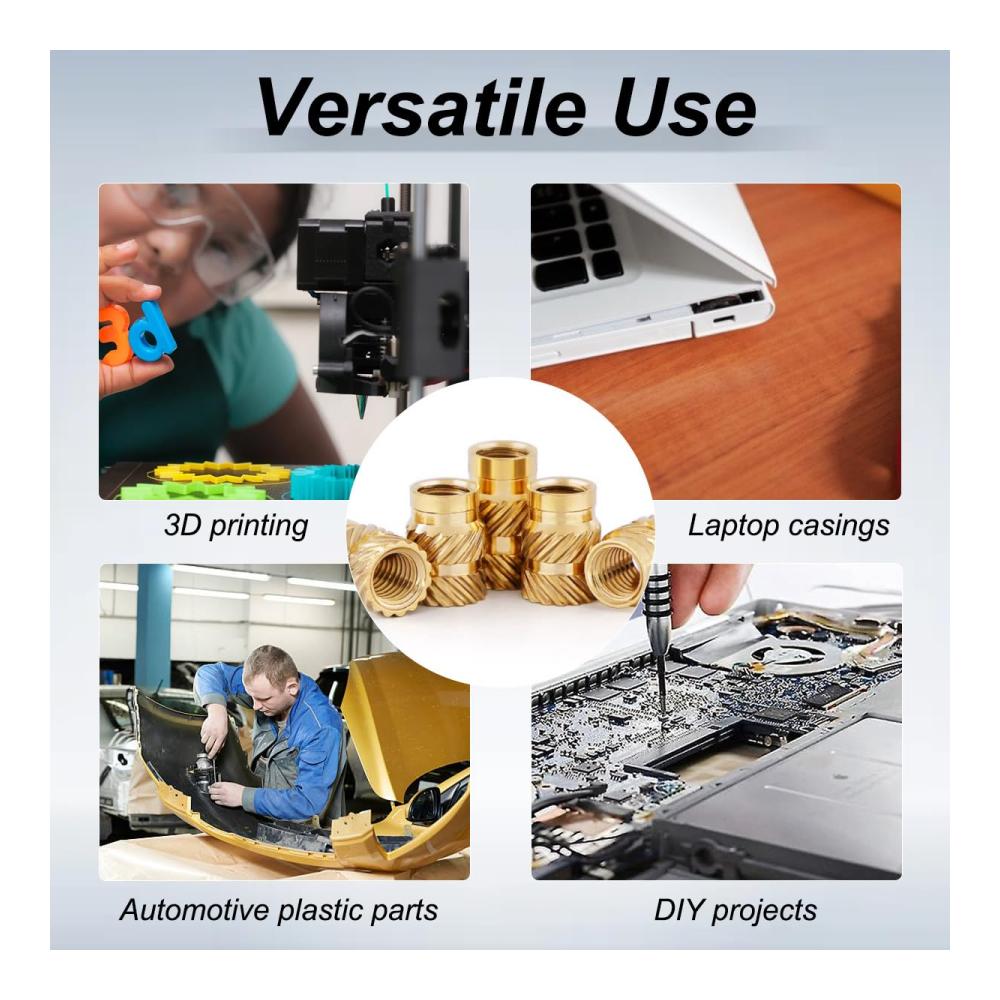 Versatile Use

3d

3D printing

Laptop casings

Automotive plastic parts

DIY projects